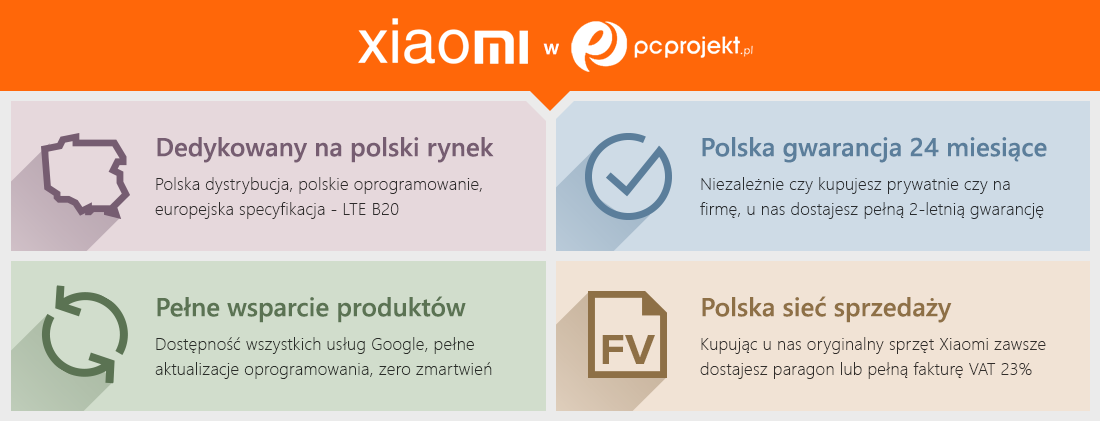 xiaomi w pcprojekt.pl

Dedykowany na polski rynek

Polska dystrybucja, polskie oprogramowanie, europejska specyfikacja - LTE B20

Polska gwarancja 24 miesiące

Niezależnie czy kupujesz prywatnie czy na firmę, u nas dostajesz pełną 2-letnią gwarancję

Pełne wsparcie produktów

Dostępność wszystkich usług Google, pełne aktualizacje oprogramowania, zero zmartwień

FV

Polska sieć sprzedaży

Kupując u nas oryginalny sprzęt Xiaomi zawsze dostajesz paragon lub pełną fakturę VAT 23%